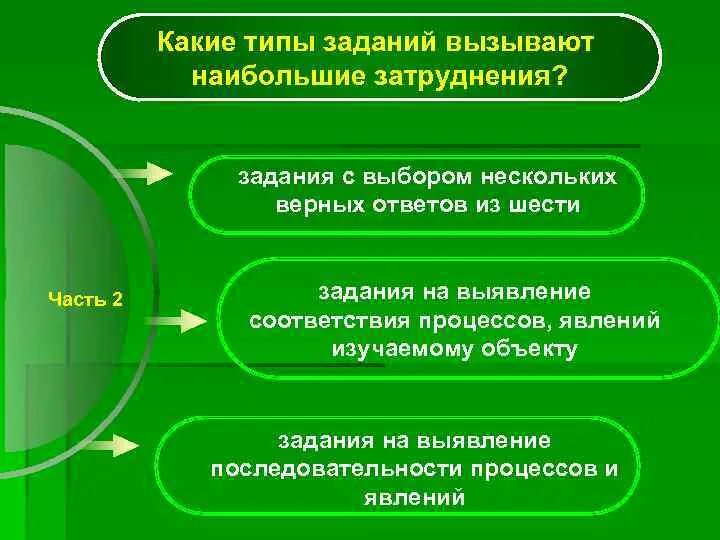 Какие типы заданий вызывают наибольшие затруднения?

Часть 2

задания с выбором нескольких верных ответов из шести

задания на выявление соответствия процессов, явлений изучаемому объекту

задания на выявление последовательности процессов и явлений